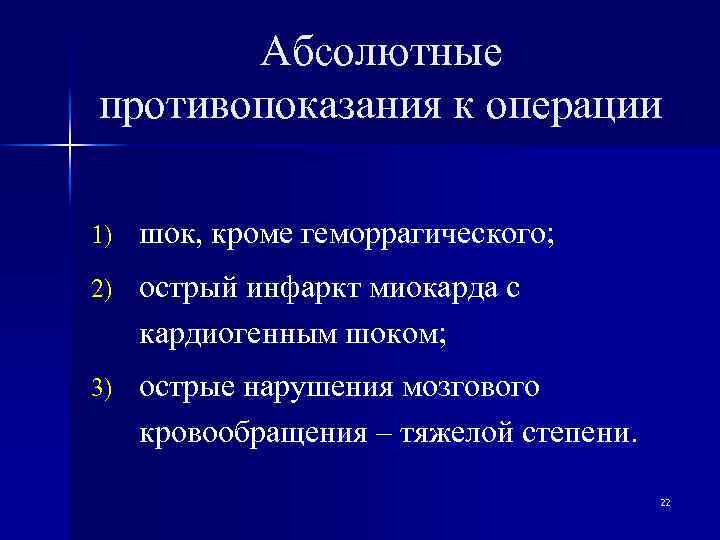 Абсолютные противопоказания к операции

1) шок, кроме геморрагического;
2) острый инфаркт миокарда с кардиогенным шоком;
3) острые нарушения мозгового кровообращения – тяжелой степени.

22